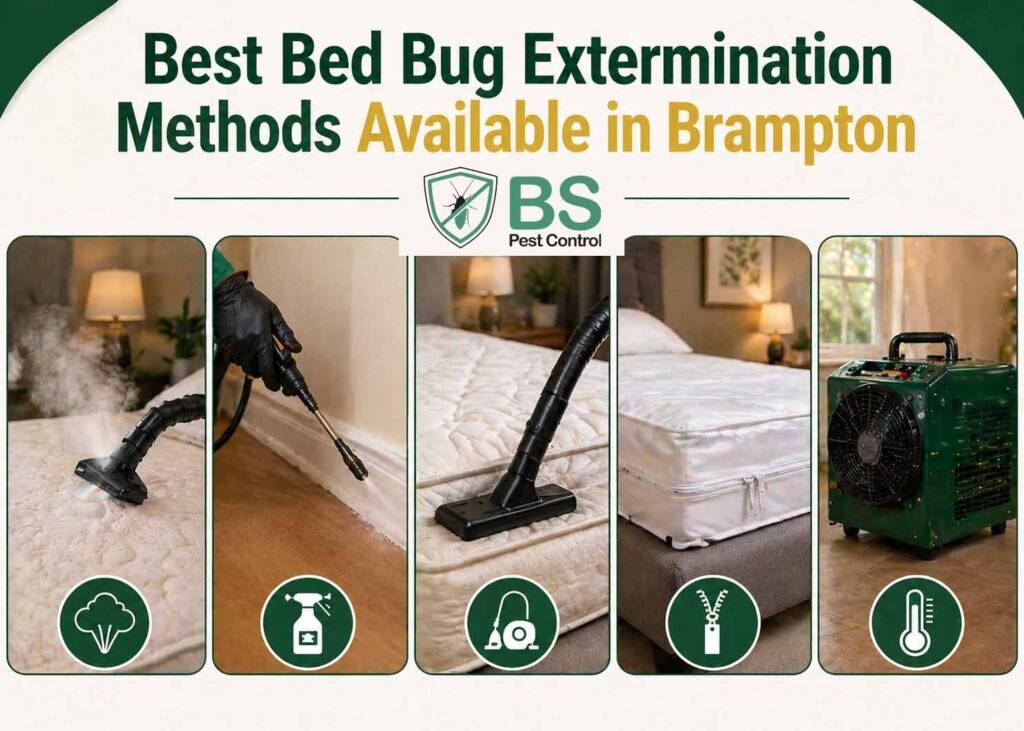 Best Bed Bug Extermination Methods Available in Brampton

BS
Pest Control